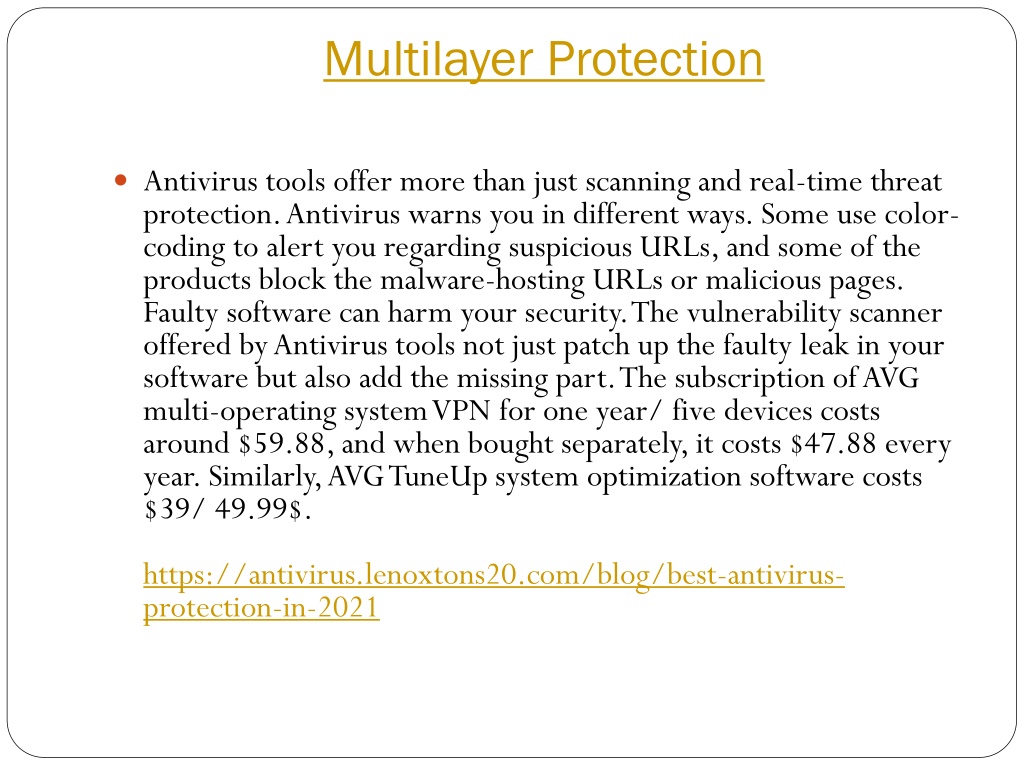 Multilayer Protection

Antivirus tools offer more than just scanning and real-time threat protection. Antivirus warns you in different ways. Some use color-coding to alert you regarding suspicious URLs, and some of the products block the malware-hosting URLs or malicious pages. Faulty software can harm your security. The vulnerability scanner offered by Antivirus tools not just patch up the faulty leak in your software but also add the missing part. The subscription of AVG multi-operating system VPN for one year/ five devices costs around \$59.88, and when bought separately, it costs \$47.88 every year. Similarly, AVG TuneUp system optimization software costs \$39/ 49.99\$.

https://antivirus.lenoxtons20.com/blog/best-antivirus-protection-in-2021